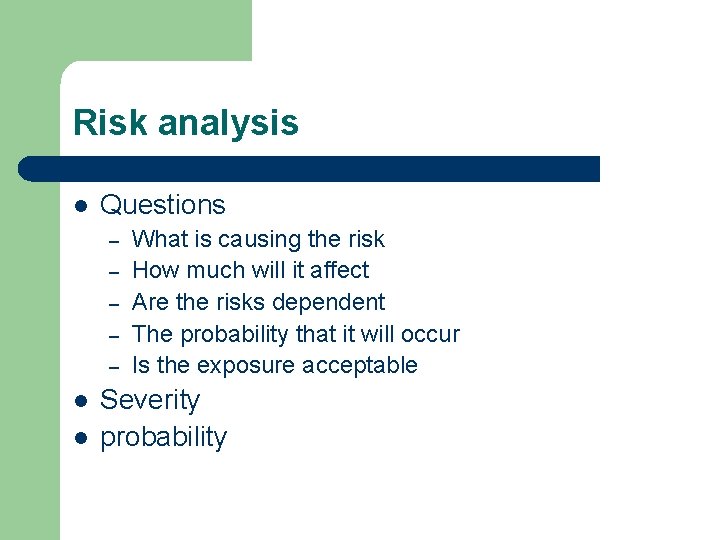 Risk analysis

- Questions
  - What is causing the risk
  - How much will it affect
  - Are the risks dependent
  - The probability that it will occur
  - Is the exposure acceptable
- Severity
- probability